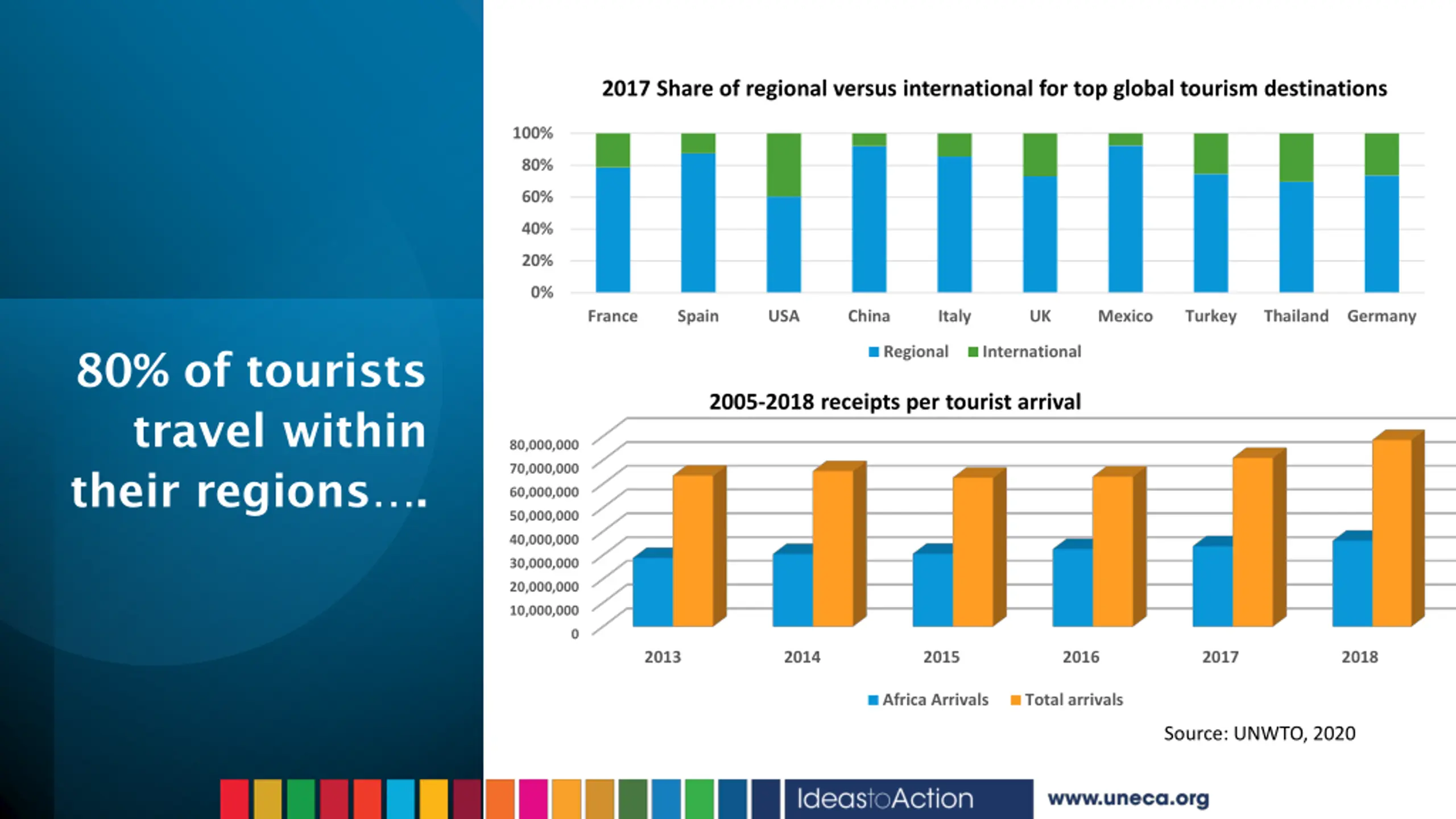 80% of tourists travel within their regions….

2017 Share of regional versus international for top global tourism destinations

100%
80%
60%
40%
20%
0%

France
Spain
USA
China
Italy
UK
Mexico
Turkey
Thailand
Germany

Regional
International

2005-2018 receipts per tourist arrival

80,000,000
70,000,000
60,000,000
50,000,000
40,000,000
30,000,000
20,000,000
10,000,000
0

2013
2014
2015
2016
2017
2018

Africa Arrivals
Total arrivals

Source: UNWTO, 2020

IdeastoAction

www.uneca.org